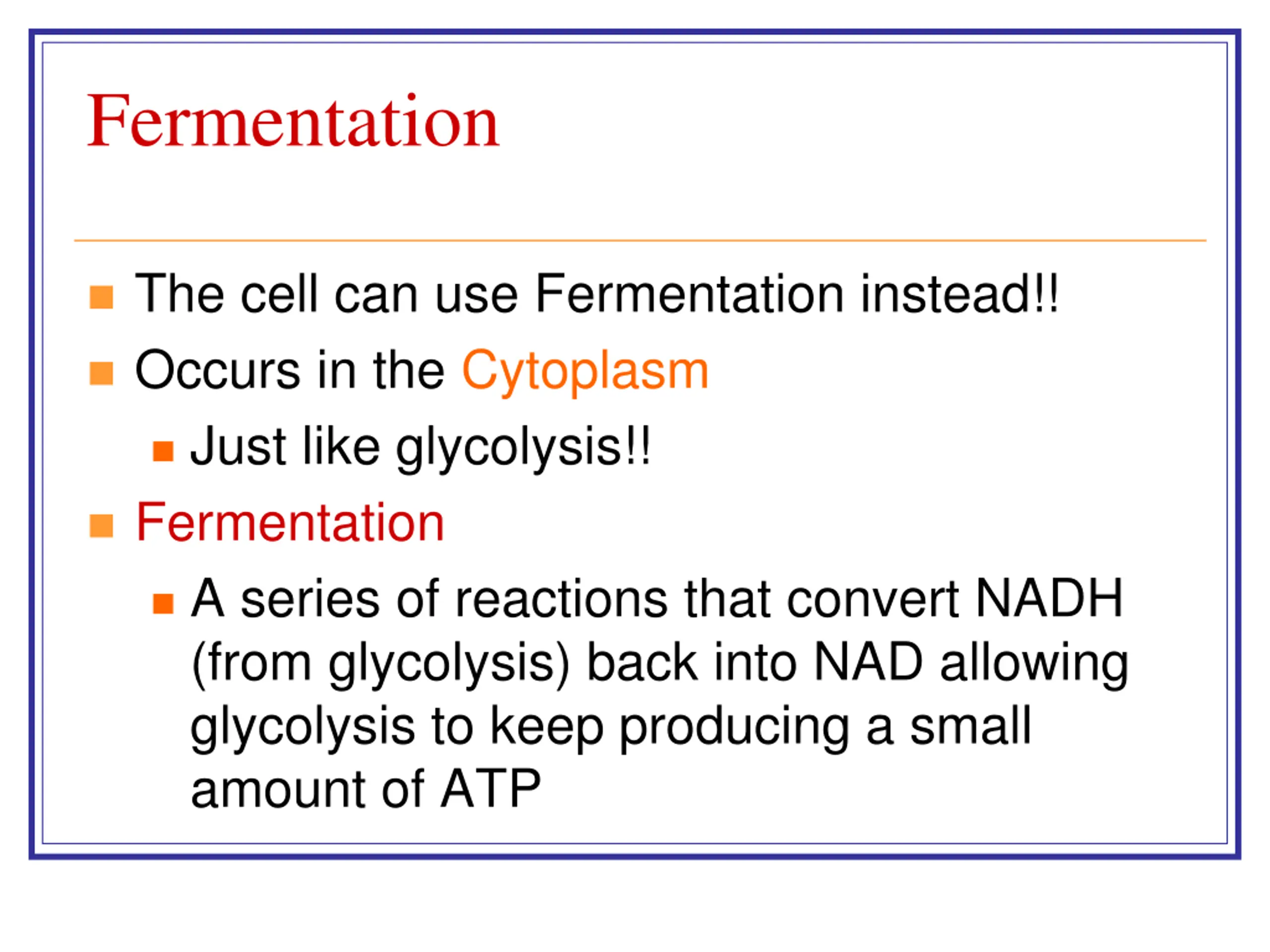 Fermentation

- The cell can use Fermentation instead!!
- Occurs in the Cytoplasm
  - Just like glycolysis!!
- Fermentation
  - A series of reactions that convert NADH (from glycolysis) back into NAD allowing glycolysis to keep producing a small amount of ATP